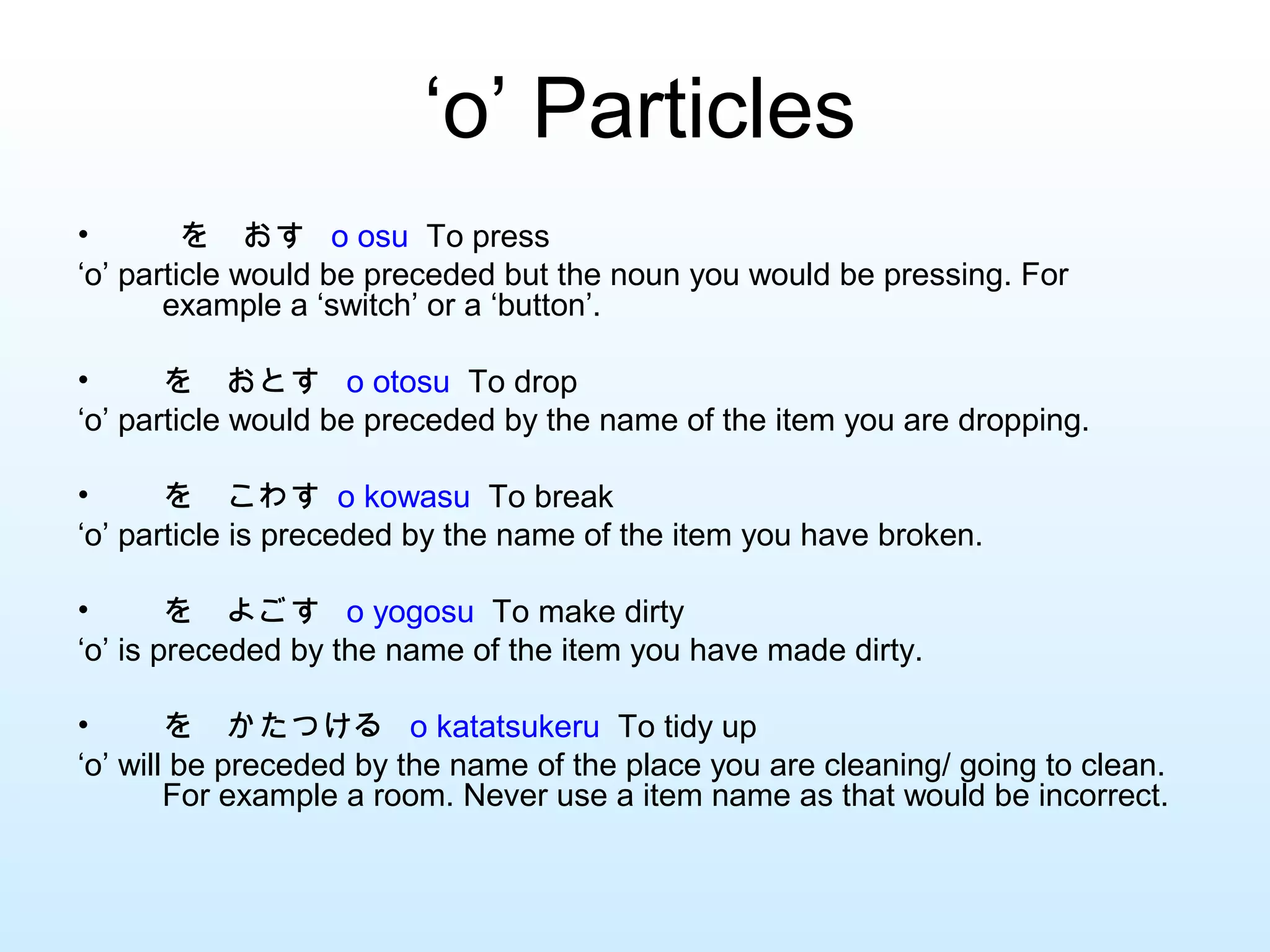 ‘o’ Particles

• を　おす　o osu　To press
‘o’ particle would be preceded but the noun you would be pressing. For example a ‘switch’ or a ‘button’.

• を　おとす　o otosu　To drop
‘o’ particle would be preceded by the name of the item you are dropping.

• を　こわす　o kowasu　To break
‘o’ particle is preceded by the name of the item you have broken.

• を　よごす　o yogosu　To make dirty
‘o’ is preceded by the name of the item you have made dirty.

• を　かたつける　o katatsukeru　To tidy up
‘o’ will be preceded by the name of the place you are cleaning/ going to clean. For example a room. Never use a item name as that would be incorrect.